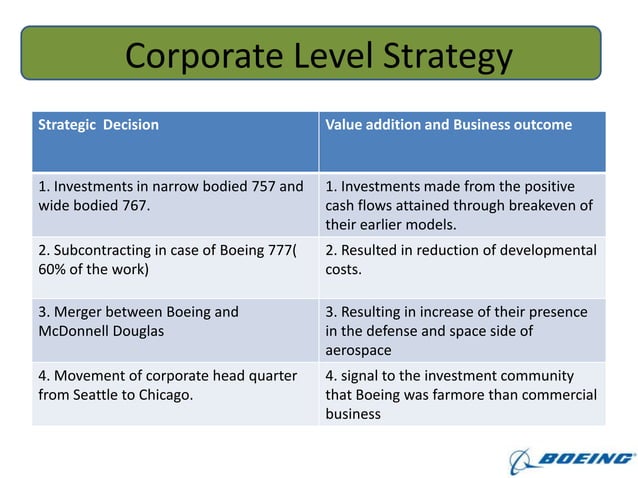 Corporate Level Strategy

| Strategic Decision | Value addition and Business outcome |
|---|---|
| 1. Investments in narrow bodied 757 and wide bodied 767. | 1. Investments made from the positive cash flows attained through breakeven of their earlier models. |
| 2. Subcontracting in case of Boeing 777( 60% of the work) | 2. Resulted in reduction of developmental costs. |
| 3. Merger between Boeing and McDonnell Douglas | 3. Resulting in increase of their presence in the defense and space side of aerospace |
| 4. Movement of corporate head quarter from Seattle to Chicago. | 4. signal to the investment community that Boeing was farmore than commercial business |

BOEING